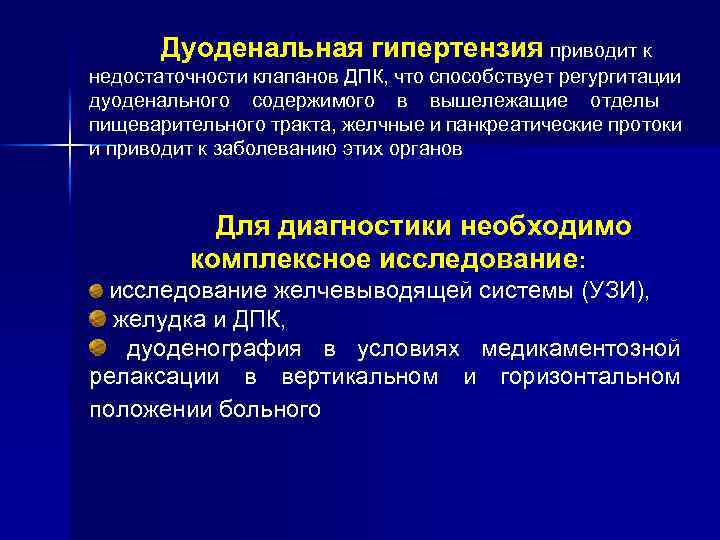 Дуоденальная гипертензия приводит к недостаточности клапанов ДПК, что способствует регургитации дуоденального содержимого в вышележащие отделы пищеварительного тракта, желчные и панкреатические протоки и приводит к заболеванию этих органов

Для диагностики необходимо комплексное исследование:

исследование желчевыводящей системы (УЗИ),

желудка и ДПК,

дуоденография в условиях медикаментозной релаксации в вертикальном и горизонтальном положении больного